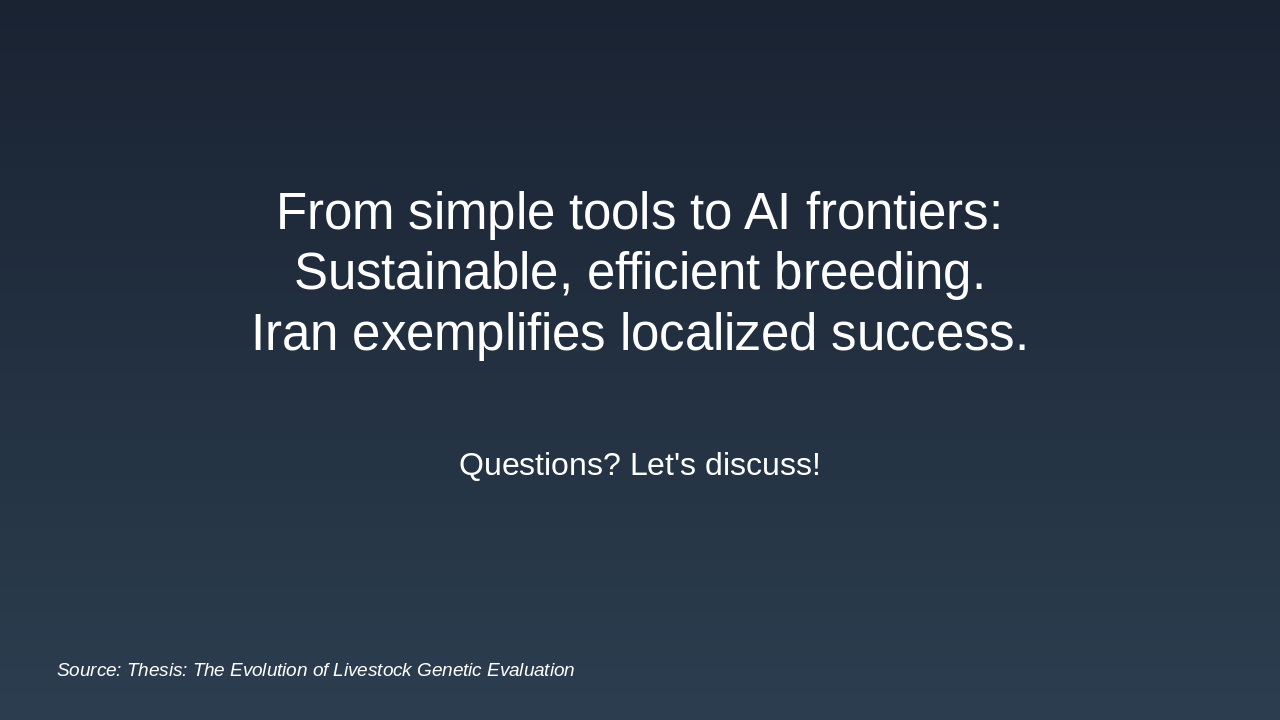 From simple tools to AI frontiers:
Sustainable, efficient breeding.
Iran exemplifies localized success.

Questions? Let's discuss!

Source: Thesis: The Evolution of Livestock Genetic Evaluation